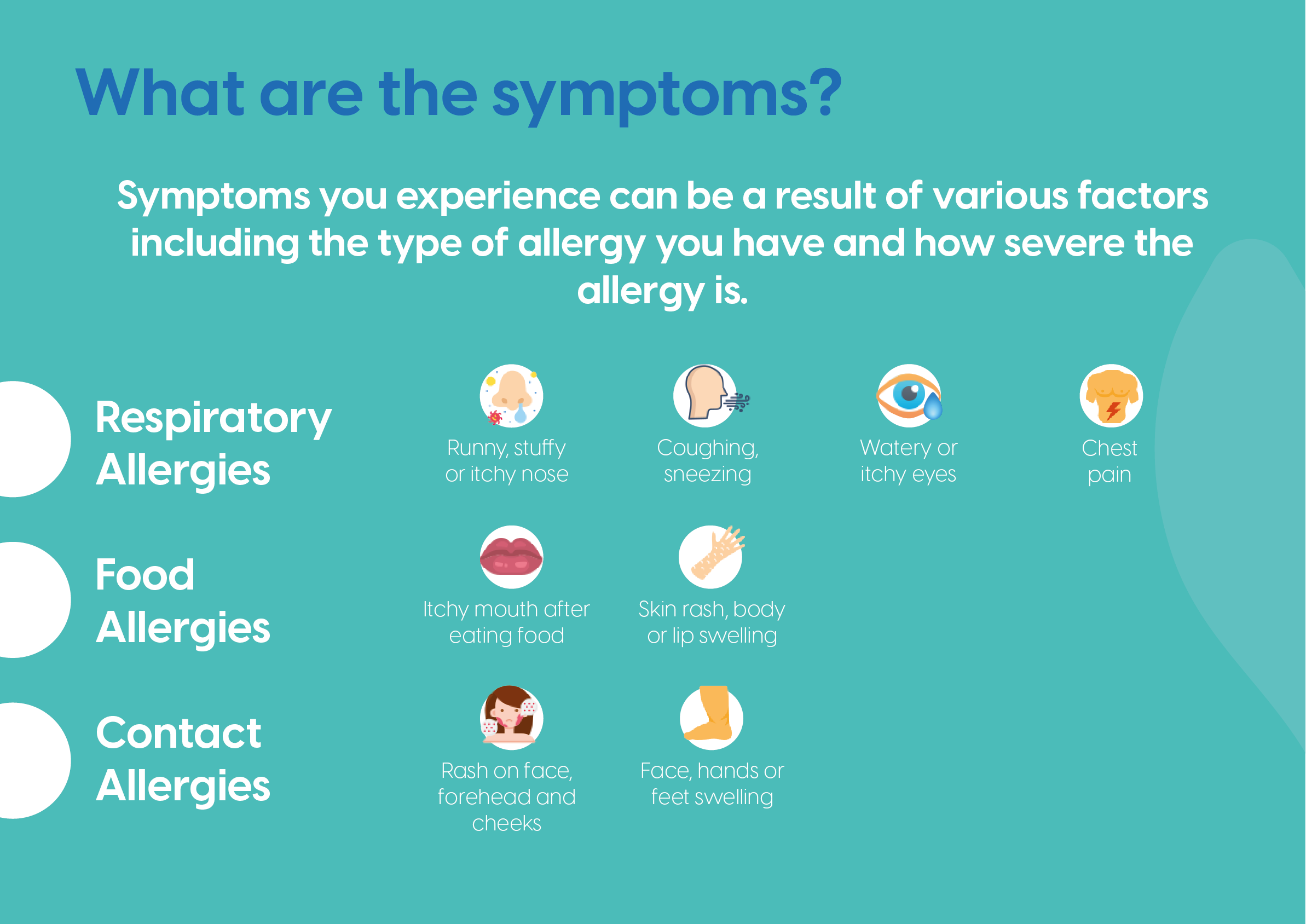 What are the symptoms?

Symptoms you experience can be a result of various factors including the type of allergy you have and how severe the allergy is.

Respiratory Allergies

Runny, stuffy or itchy nose

Coughing, sneezing

Watery or itchy eyes

Chest pain

Food Allergies

Itchy mouth after eating food

Skin rash, body or lip swelling

Contact Allergies

Rash on face, forehead and cheeks

Face, hands or feet swelling